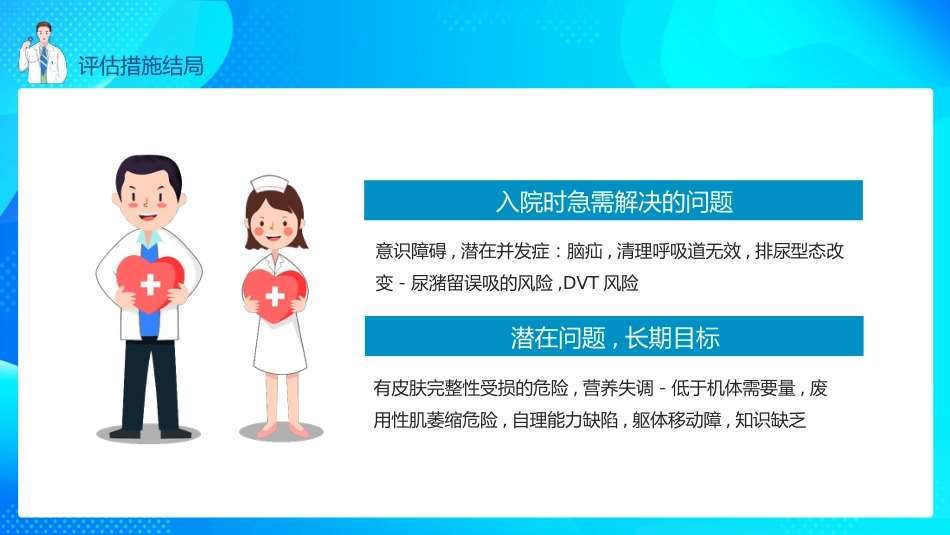 评估措施结局

入院时急需解决的问题

意识障碍，潜在并发症：脑疝，清理呼吸道无效，排尿型态改变 - 尿潴留误吸的风险 ,DVT 风险

潜在问题，长期目标

有皮肤完整性受损的危险，营养失调 - 低于机体需要量，废用性肌萎缩危险，自理能力缺陷，躯体移动障，知识缺乏